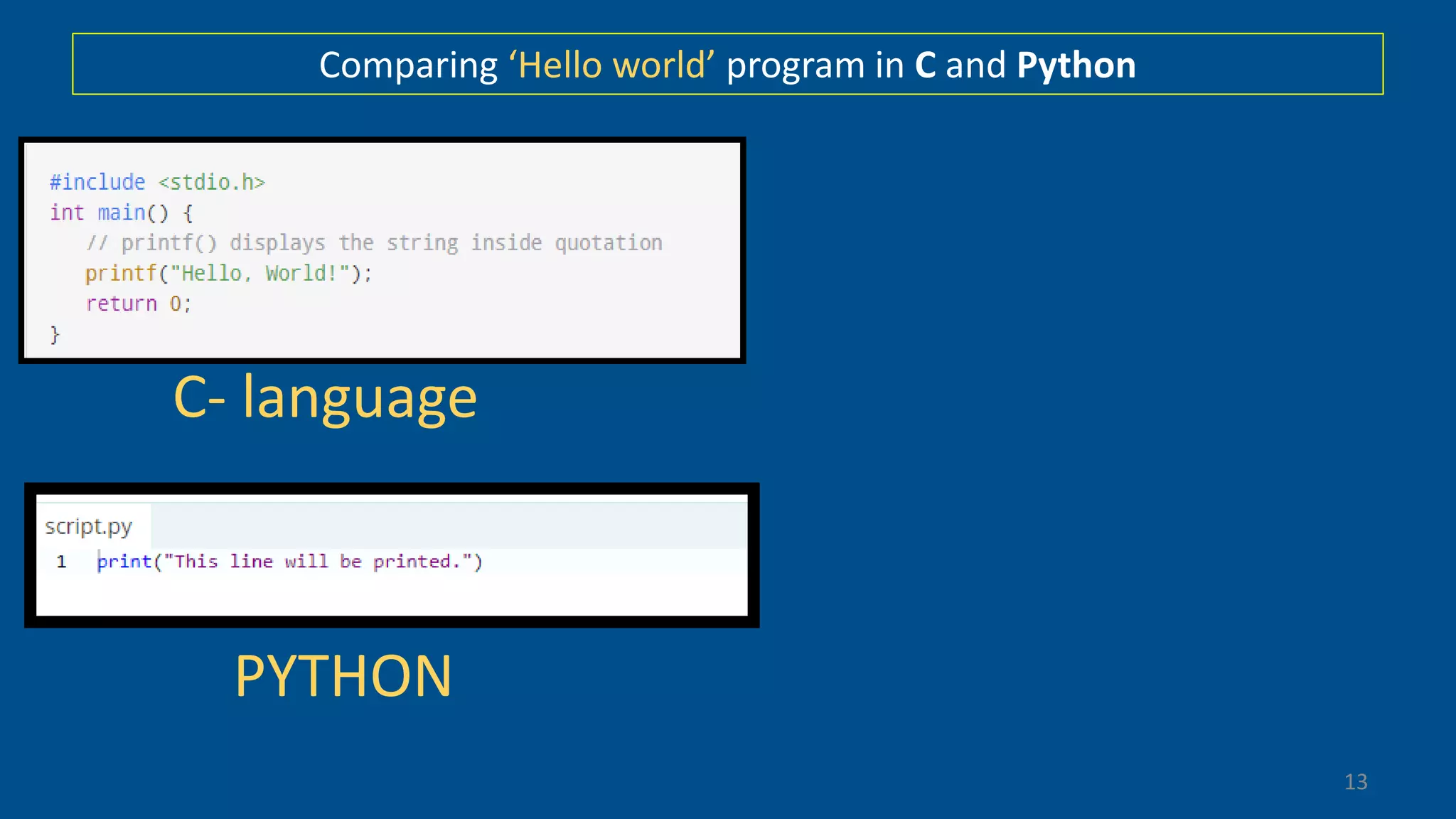 Comparing ‘Hello world’ program in C and Python

#include <stdio.h>
int main() {
   // printf() displays the string inside quotation
   printf("Hello, World!");
   return 0;
}

C- language

script.py
1  print("This line will be printed.")

PYTHON

13